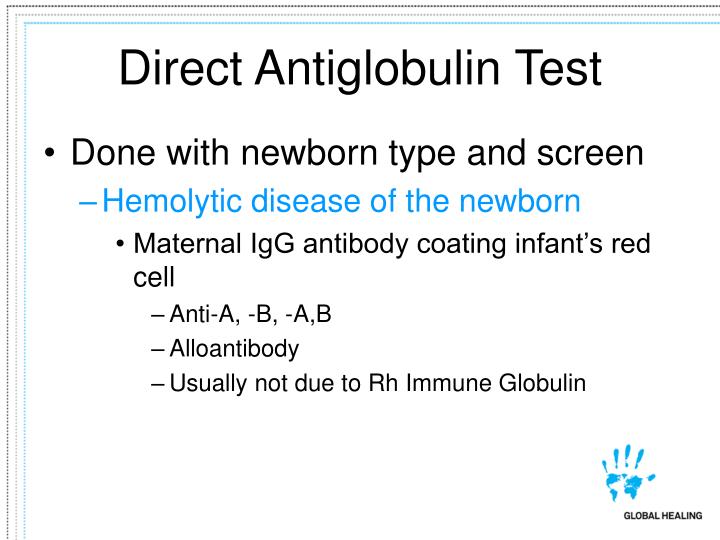 Direct Antiglobulin Test

• Done with newborn type and screen
– Hemolytic disease of the newborn
• Maternal IgG antibody coating infant's red cell
– Anti-A, -B, -A,B
– Alloantibody
– Usually not due to Rh Immune Globulin

GLOBAL HEALING